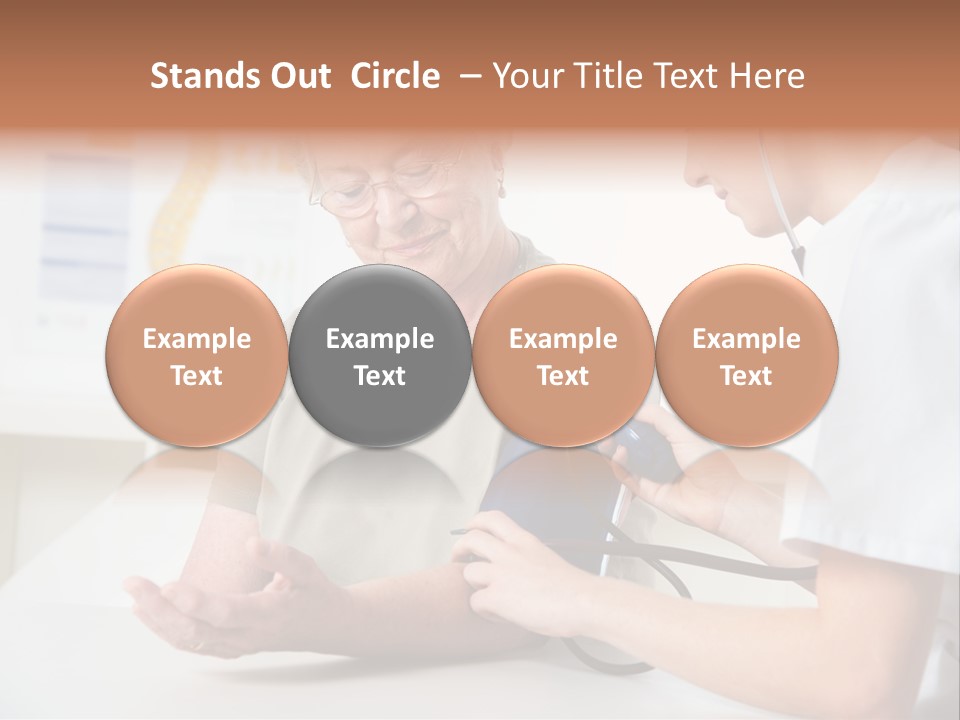 Stands Out Circle – Your Title Text Here

Example Text

Example Text

Example Text

Example Text